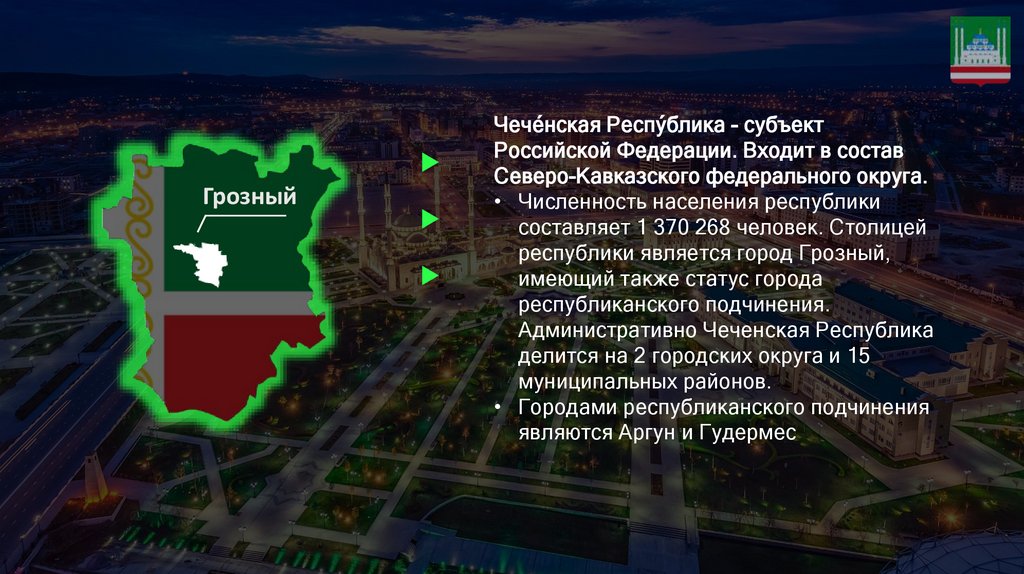 Грозный

Чече́нская Респу́блика - субъект Российской Федерации. Входит в состав Северо-Кавказского федерального округа.

• Численность населения республики составляет 1 370 268 человек. Столицей республики является город Грозный, имеющий также статус города республиканского подчинения. Административно Чеченская Республика делится на 2 городских округа и 15 муниципальных районов.
• Городами республиканского подчинения являются Аргун и Гудермес